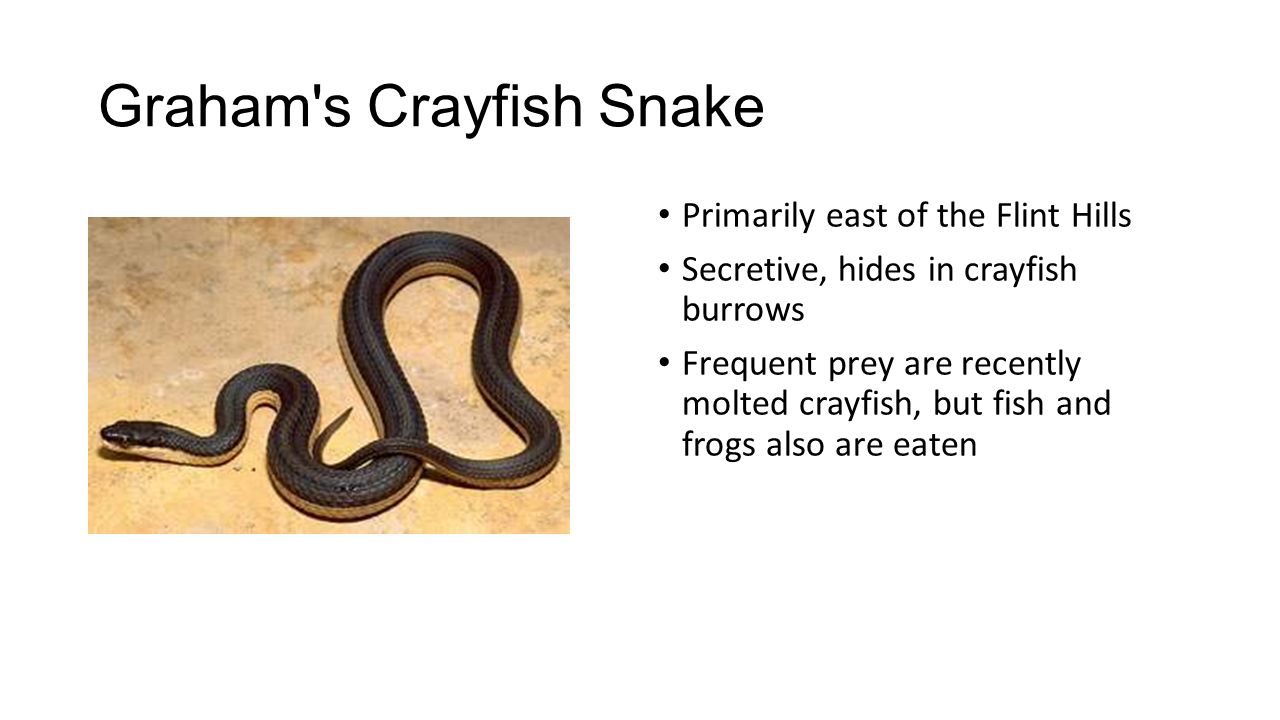 Graham's Crayfish Snake

• Primarily east of the Flint Hills
• Secretive, hides in crayfish burrows
• Frequent prey are recently molted crayfish, but fish and frogs also are eaten